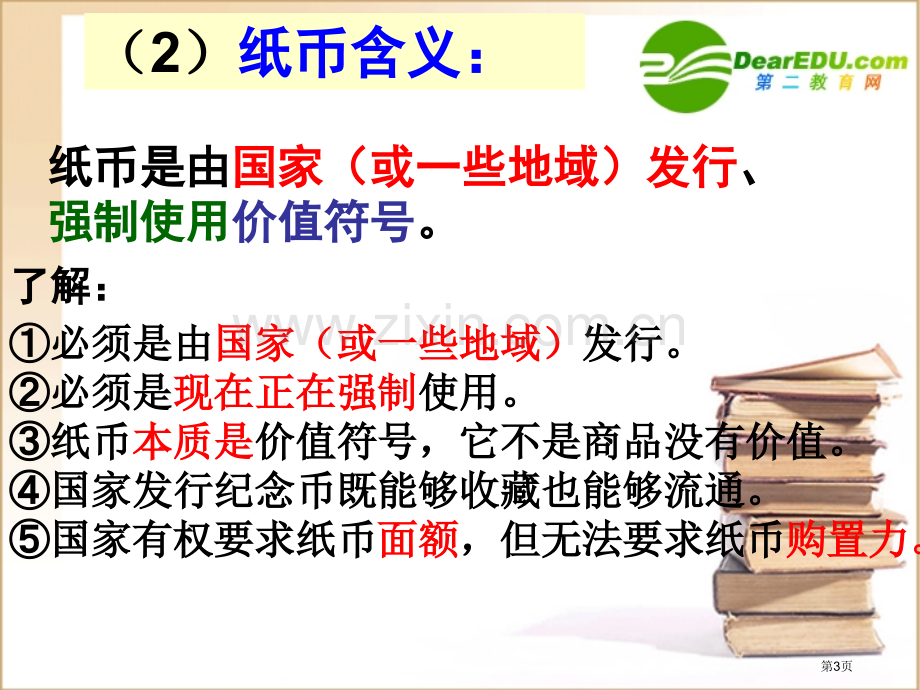 （2）纸币含义：

DearEDU.com
第二教育网

纸币是由国家（或一些地域）发行、强制使用价值符号。

了解：

①必须是由国家（或一些地域）发行。
②必须是现在正在强制使用。
③纸币本质是价值符号，它不是商品没有价值。
④国家发行纪念币既能够收藏也能够流通。
⑤国家有权要求纸币面额，但无法要求纸币购置力。

第3页

www.zixin.com.cn